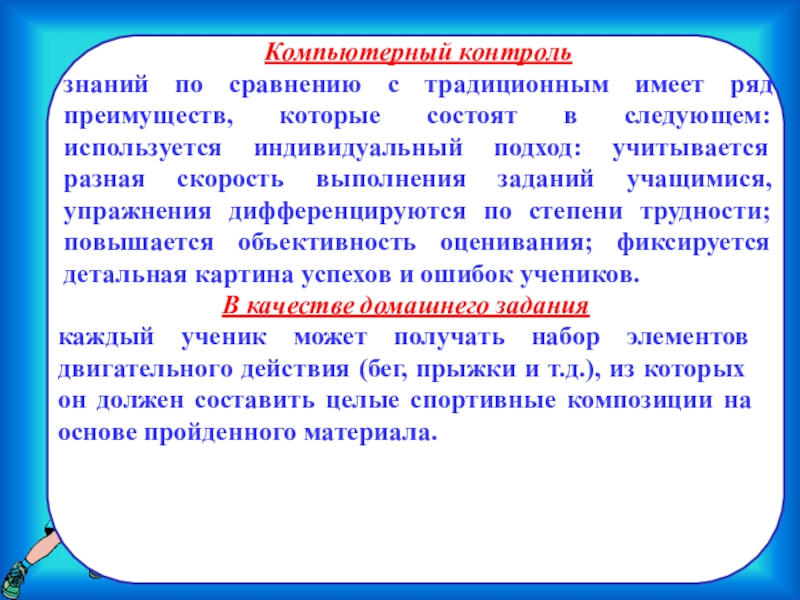 Компьютерный контроль

знаний по сравнению с традиционным имеет ряд преимуществ, которые состоят в следующем: используется индивидуальный подход: учитывается разная скорость выполнения заданий учащимися, упражнения дифференцируются по степени трудности; повышается объективность оценивания; фиксируется детальная картина успехов и ошибок учеников.

В качестве домашнего задания

каждый ученик может получать набор элементов двигательного действия (бег, прыжки и т.д.), из которых он должен составить целые спортивные композиции на основе пройденного материала.